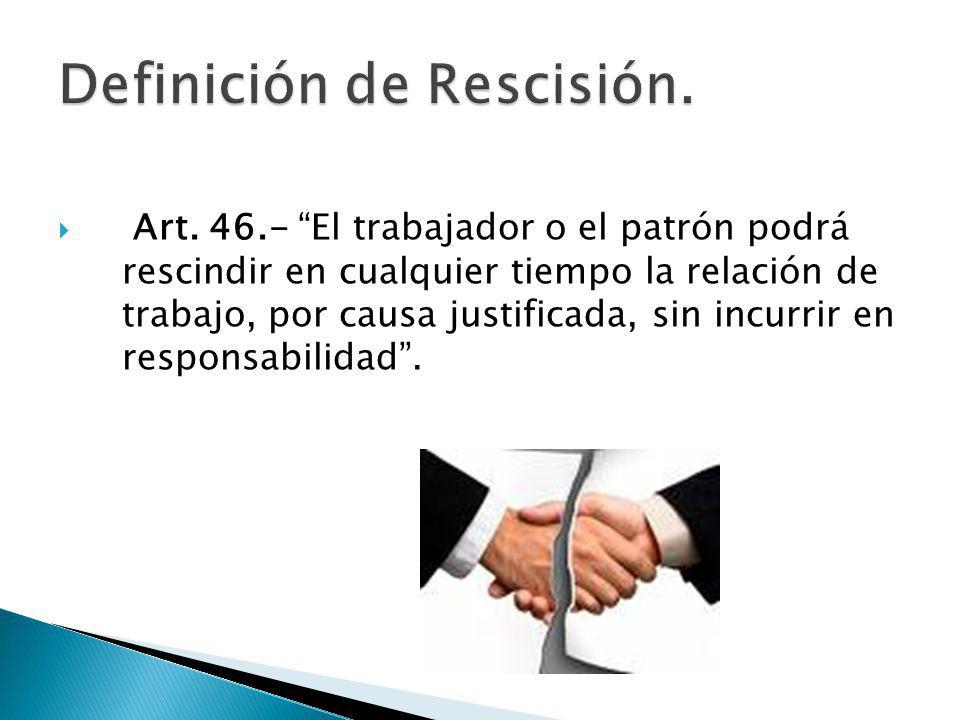 Definición de Rescisión.

Art. 46.- “El trabajador o el patrón podrá rescindir en cualquier tiempo la relación de trabajo, por causa justificada, sin incurrir en responsabilidad”.